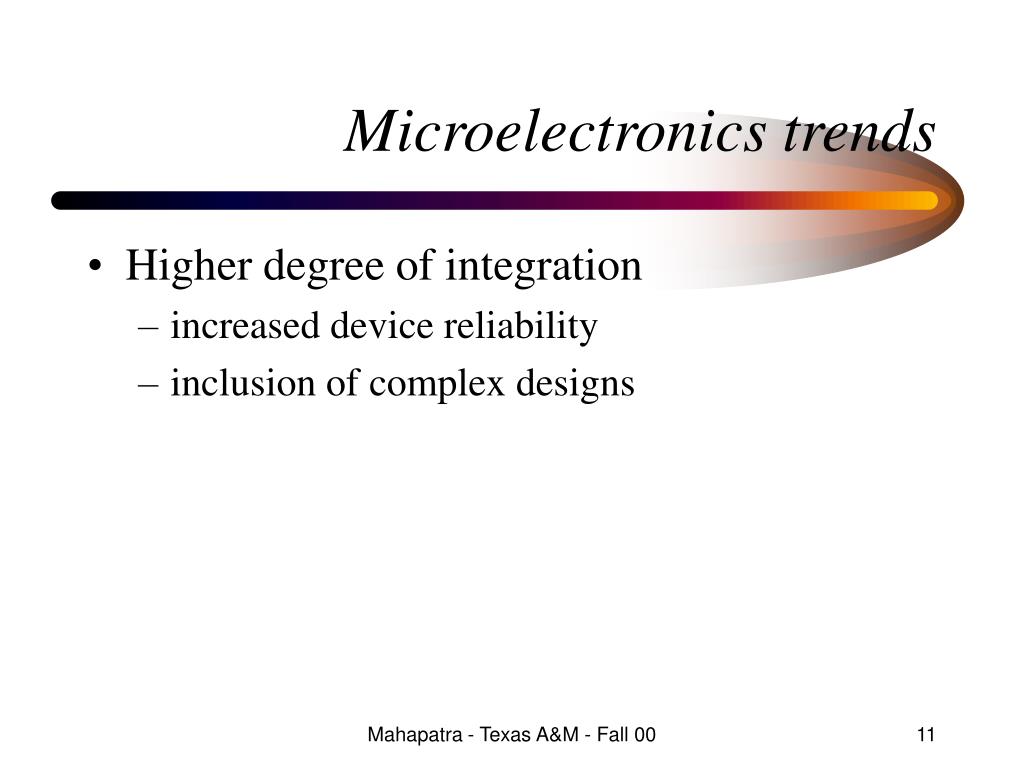 Microelectronics trends

• Higher degree of integration
– increased device reliability
– inclusion of complex designs

Mahapatra - Texas A&M - Fall 00

11